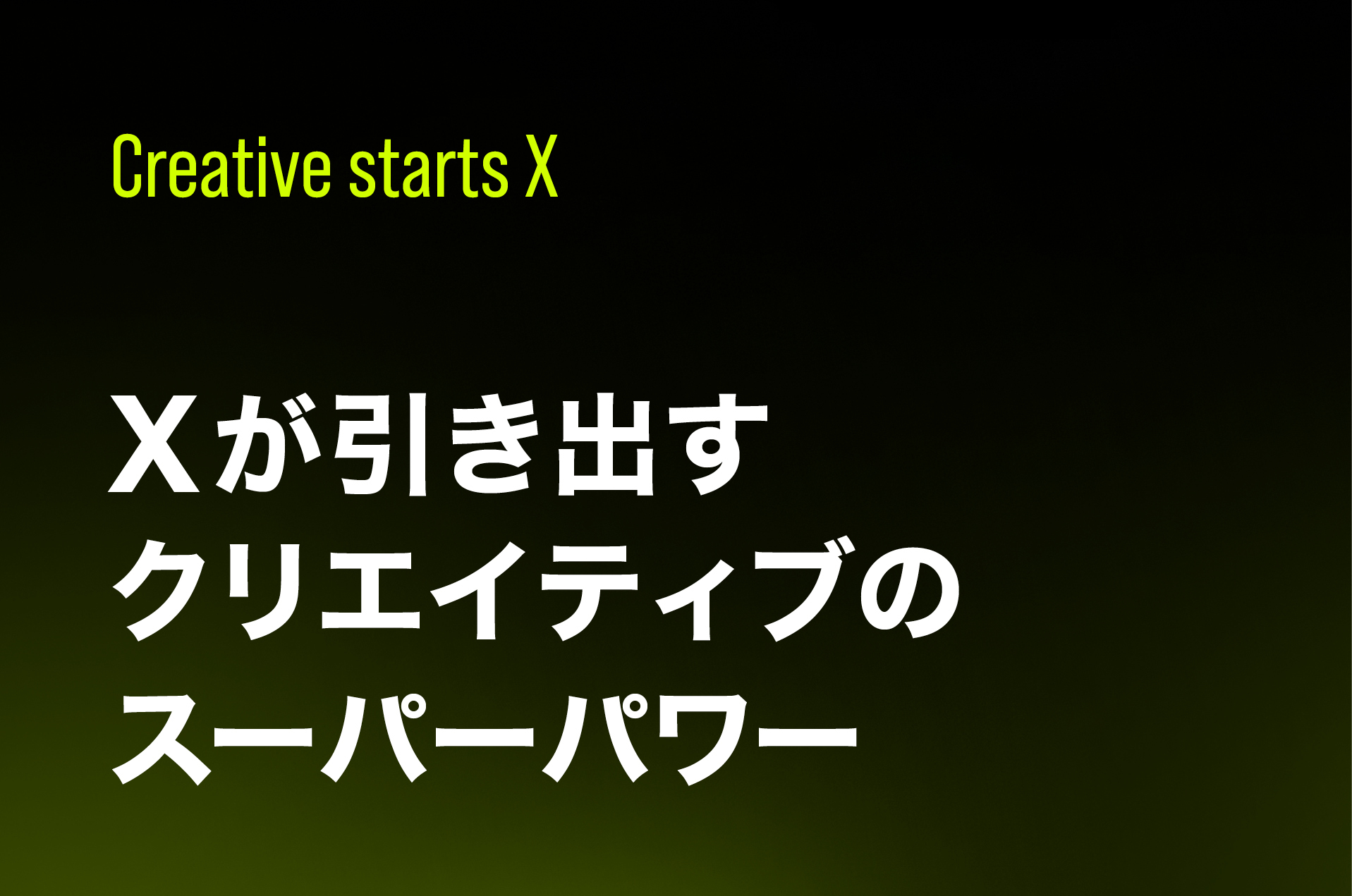 Creative starts X

Xが引き出す
クリエイティブの
スーパーパワー